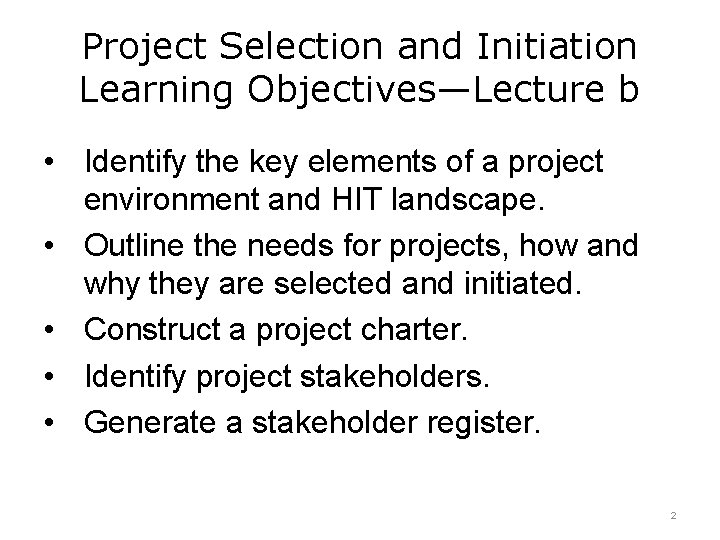 Project Selection and Initiation Learning Objectives—Lecture b

• Identify the key elements of a project environment and HIT landscape.
• Outline the needs for projects, how and why they are selected and initiated.
• Construct a project charter.
• Identify project stakeholders.
• Generate a stakeholder register.

2